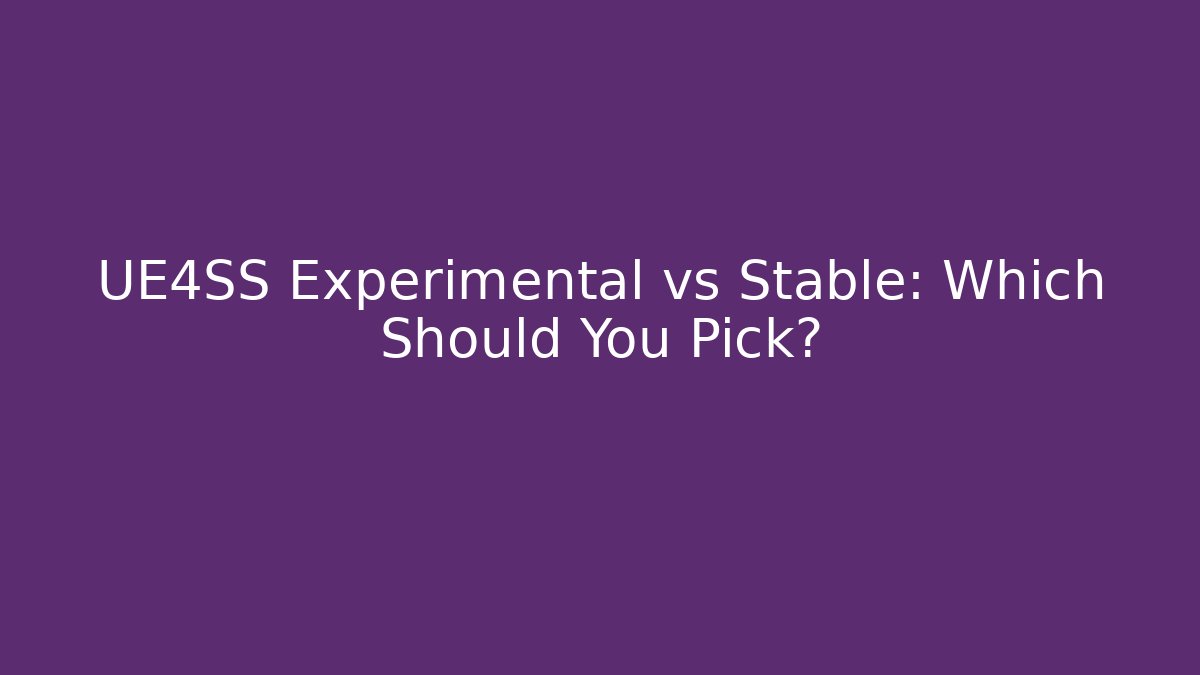 UE4SS Experimental vs Stable: Which Should You Pick?